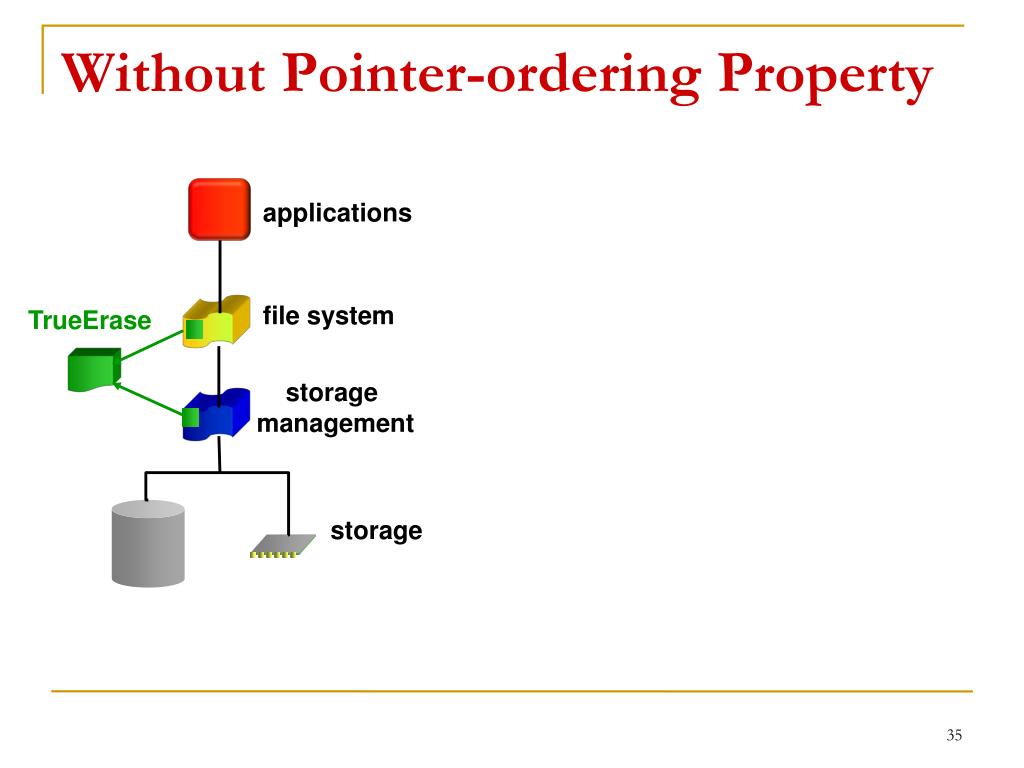 Without Pointer-ordering Property

applications

TrueErase

file system

storage management

storage

35